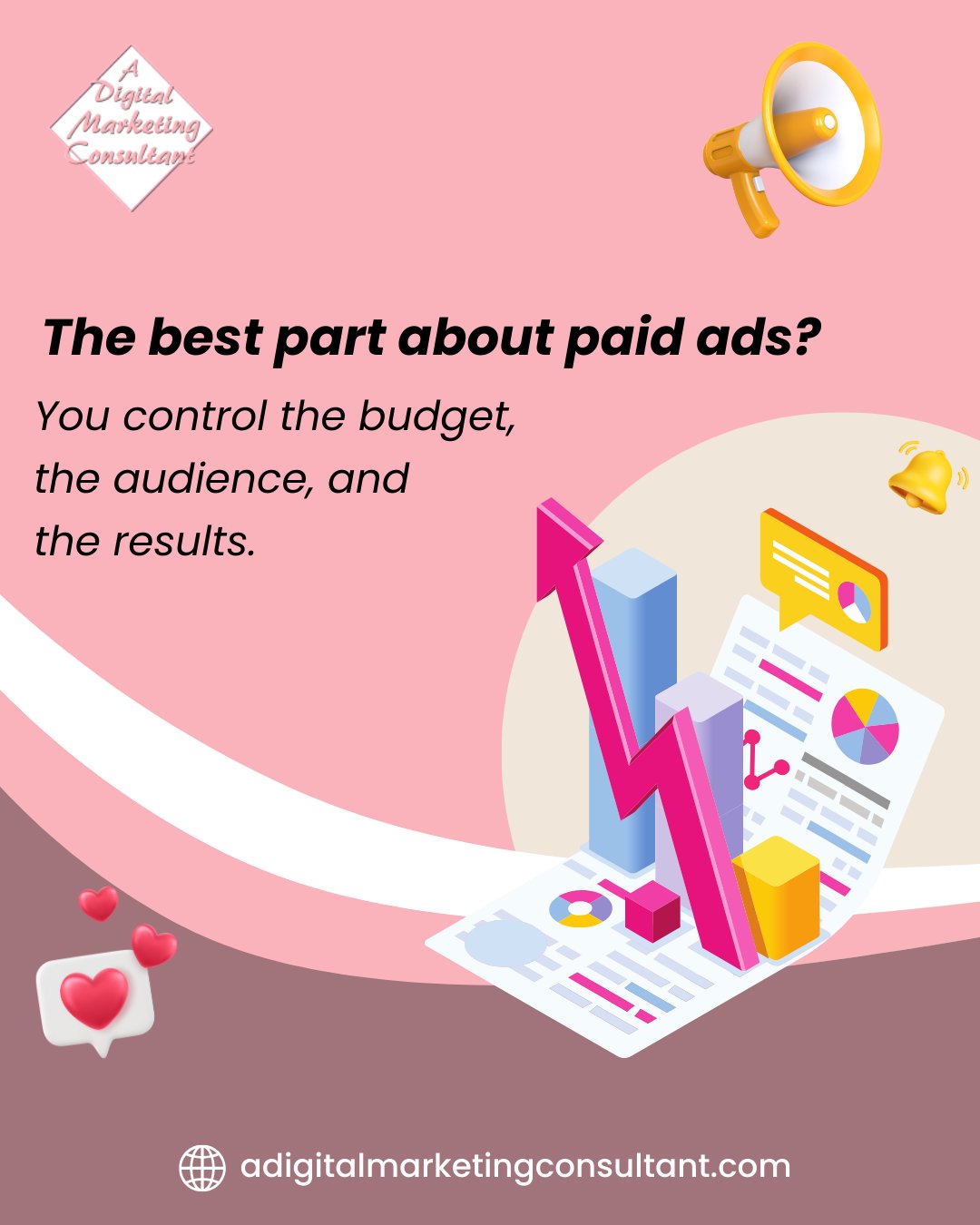 A Digital Marketing Consultant

The best part about paid ads?

You control the budget, the audience, and the results.

adigitalmarketingconsultant.com